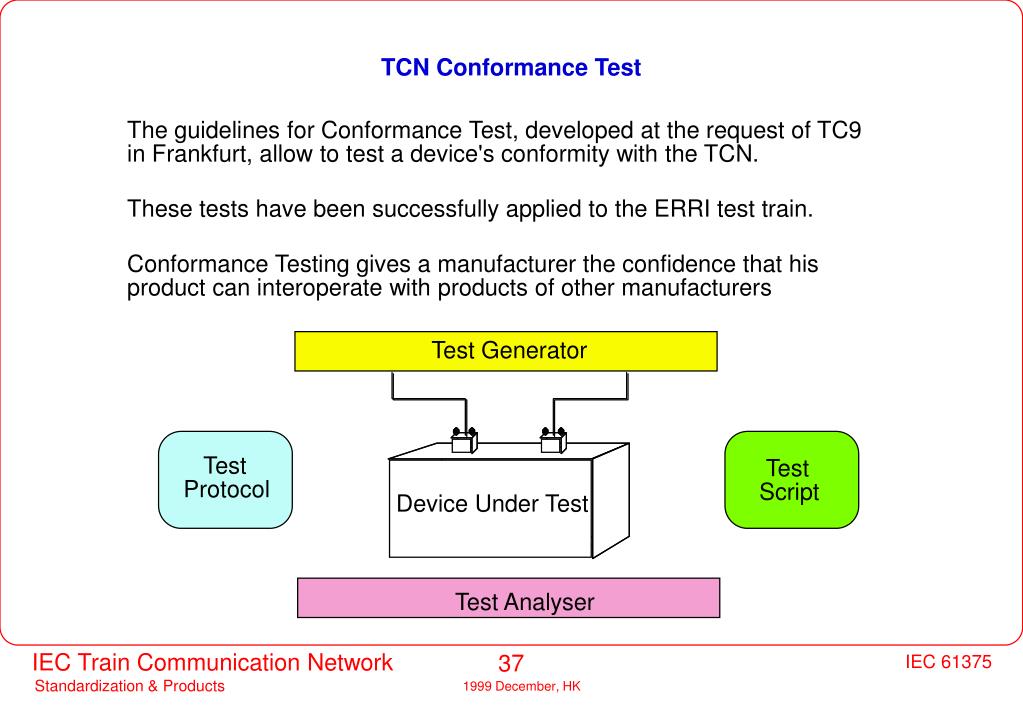 TCN Conformance Test

The guidelines for Conformance Test, developed at the request of TC9 in Frankfurt, allow to test a device's conformity with the TCN.

These tests have been successfully applied to the ERRI test train.

Conformance Testing gives a manufacturer the confidence that his product can interoperate with products of other manufacturers

Test Generator

Test Protocol

Device Under Test

Test Script

Test Analyser

IEC Train Communication Network
Standardization & Products

37
1999 December, HK

IEC 61375